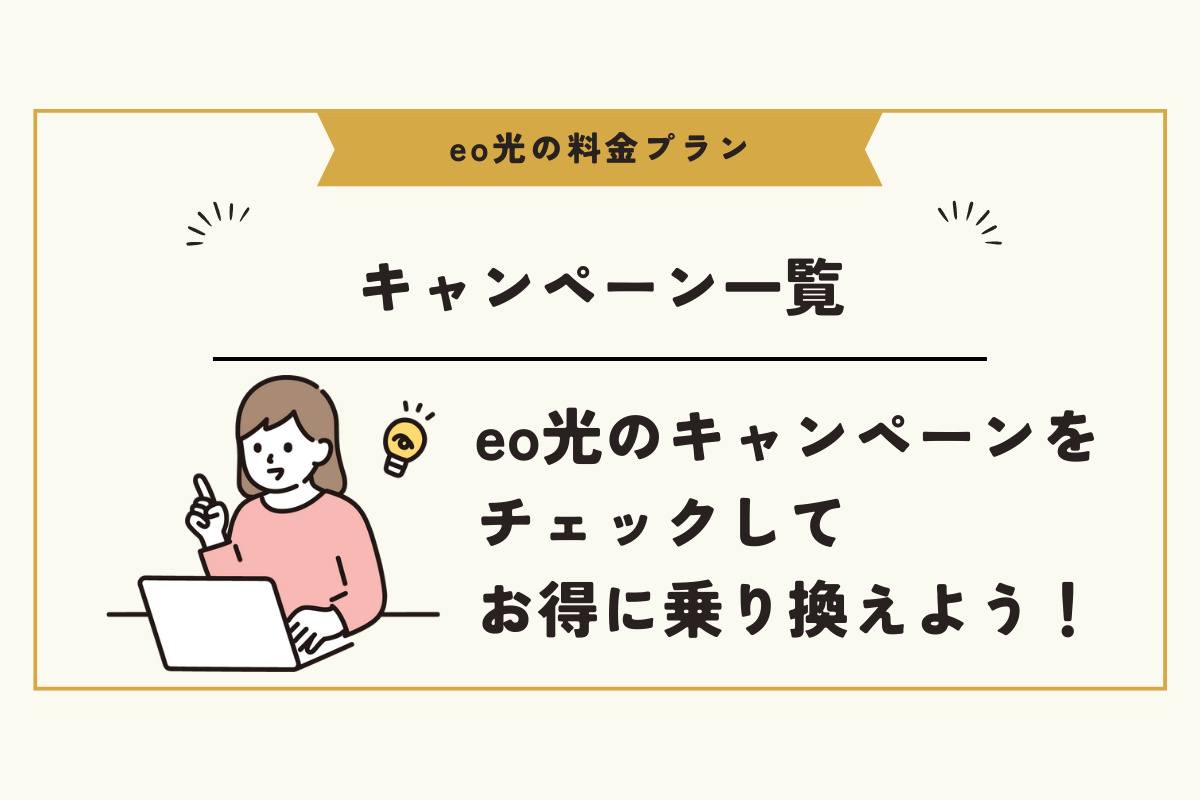 eo光の料金プラン

キャンペーン一覧

eo光のキャンペーンをチェックしてお得に乗り換えよう！